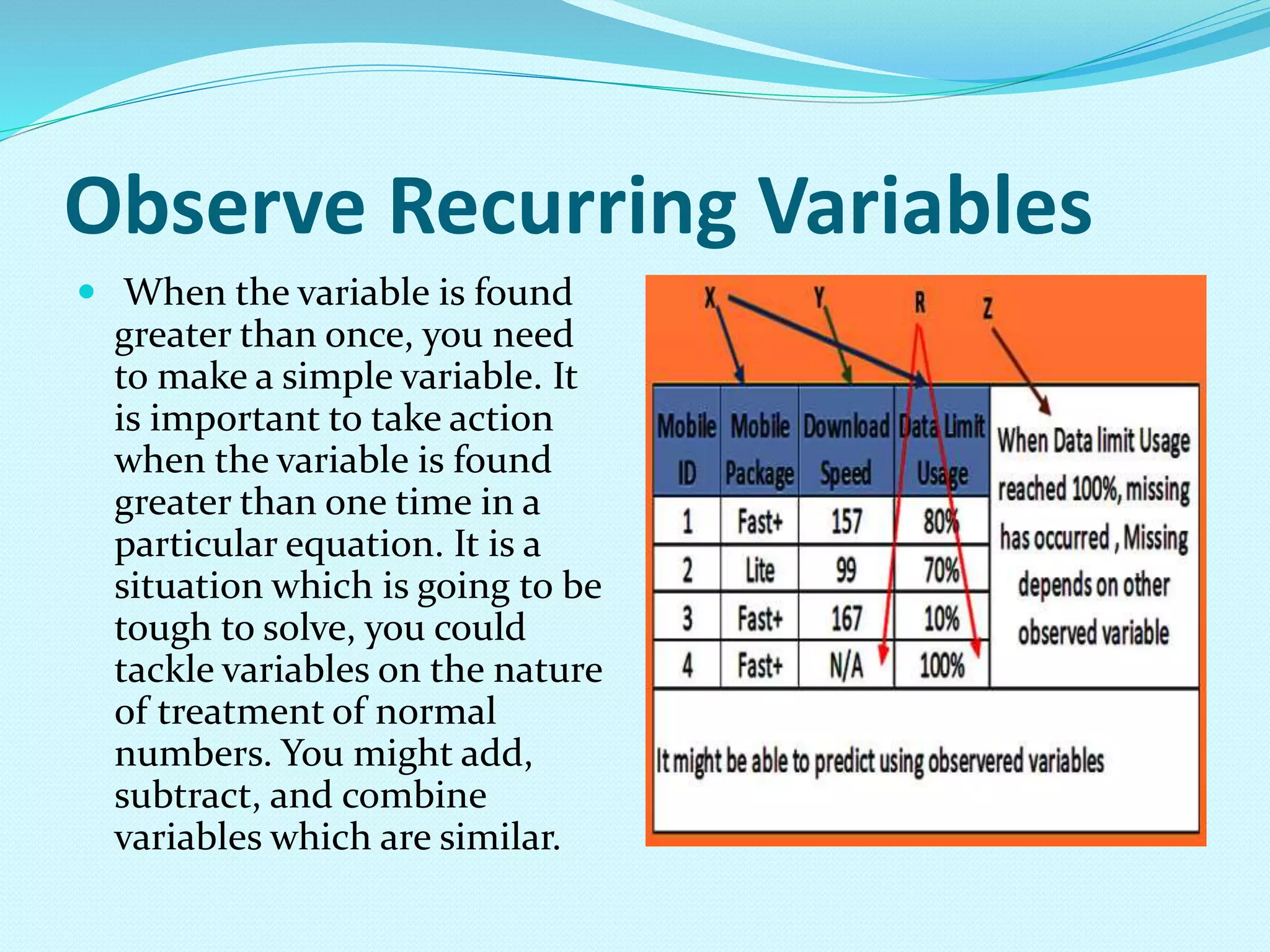 Observe Recurring Variables

When the variable is found greater than once, you need to make a simple variable. It is important to take action when the variable is found greater than one time in a particular equation. It is a situation which is going to be tough to solve, you could tackle variables on the nature of treatment of normal numbers. You might add, subtract, and combine variables which are similar.

X Y R Z

| Mobile ID | Mobile Package | Download Speed | Data Limit Usage |
|---|---|---|---|
| 1 | Fast+ | 157 | 80% |
| 2 | Lite | 99 | 70% |
| 3 | Fast+ | 167 | 10% |
| 4 | Fast+ | N/A | 100% |

When Data limit Usage reached 100%, missing has occurred , Missing depends on other observed variable

It might be able to predict using observered variables